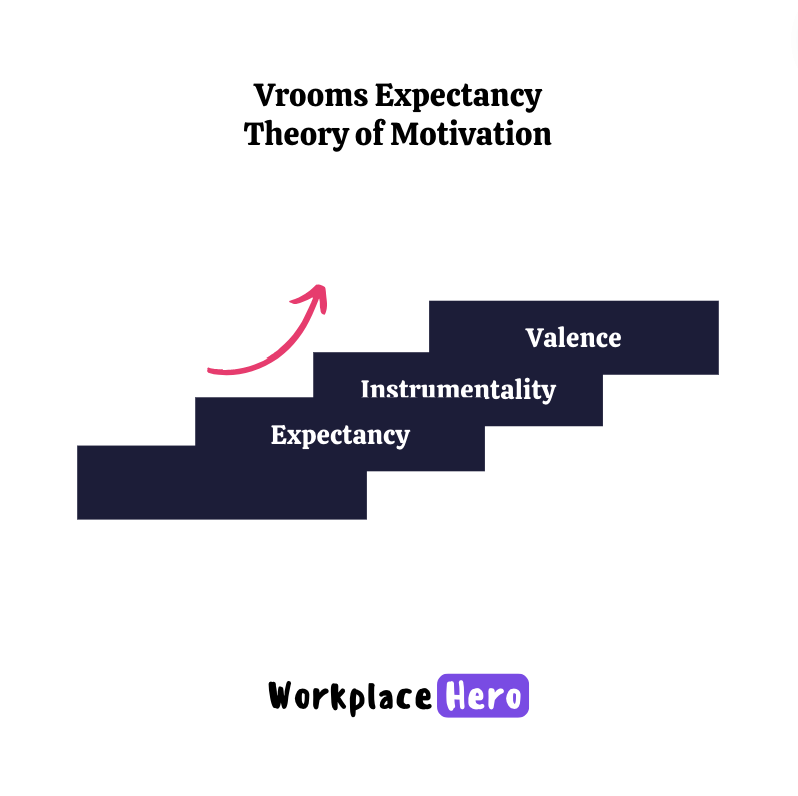 Vrooms Expectancy Theory of Motivation

Valence

Instrumentality

Expectancy

Workplace Hero